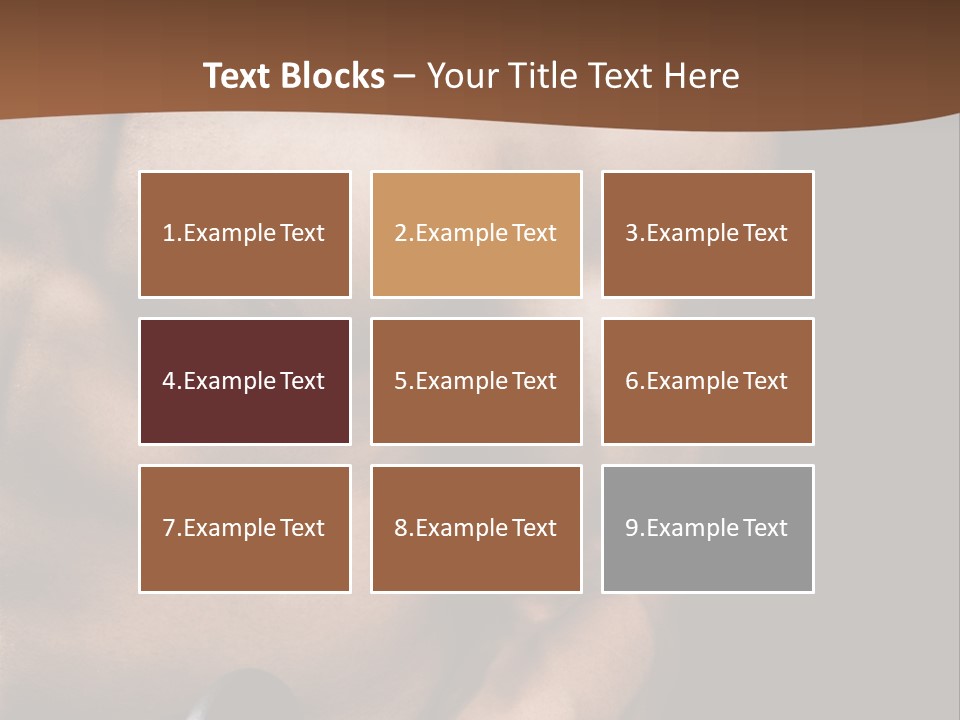 Text Blocks – Your Title Text Here

1.Example Text

2.Example Text

3.Example Text

4.Example Text

5.Example Text

6.Example Text

7.Example Text

8.Example Text

9.Example Text